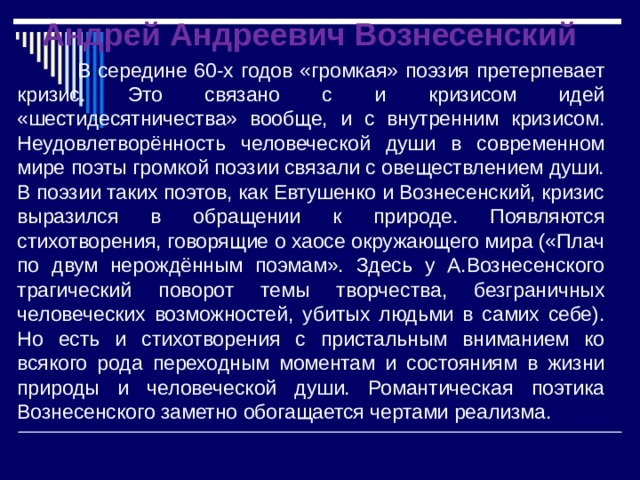 Андрей Андреевич Вознесенский

В середине 60-х годов «громкая» поэзия претерпевает кризис. Это связано с и кризисом идей «шестидесятничества» вообще, и с внутренним кризисом. Неудовлетворённость человеческой души в современном мире поэты громкой поэзии связали с овеществлением души. В поэзии таких поэтов, как Евтушенко и Вознесенский, кризис выразился в обращении к природе. Появляются стихотворения, говорящие о хаосе окружающего мира («Плач по двум нерождённым поэмам». Здесь у А.Вознесенского трагический поворот темы творчества, безграничных человеческих возможностей, убитых людьми в самих себе). Но есть и стихотворения с пристальным вниманием ко всякого рода переходным моментам и состояниям в жизни природы и человеческой души. Романтическая поэтика Вознесенского заметно обогащается чертами реализма.